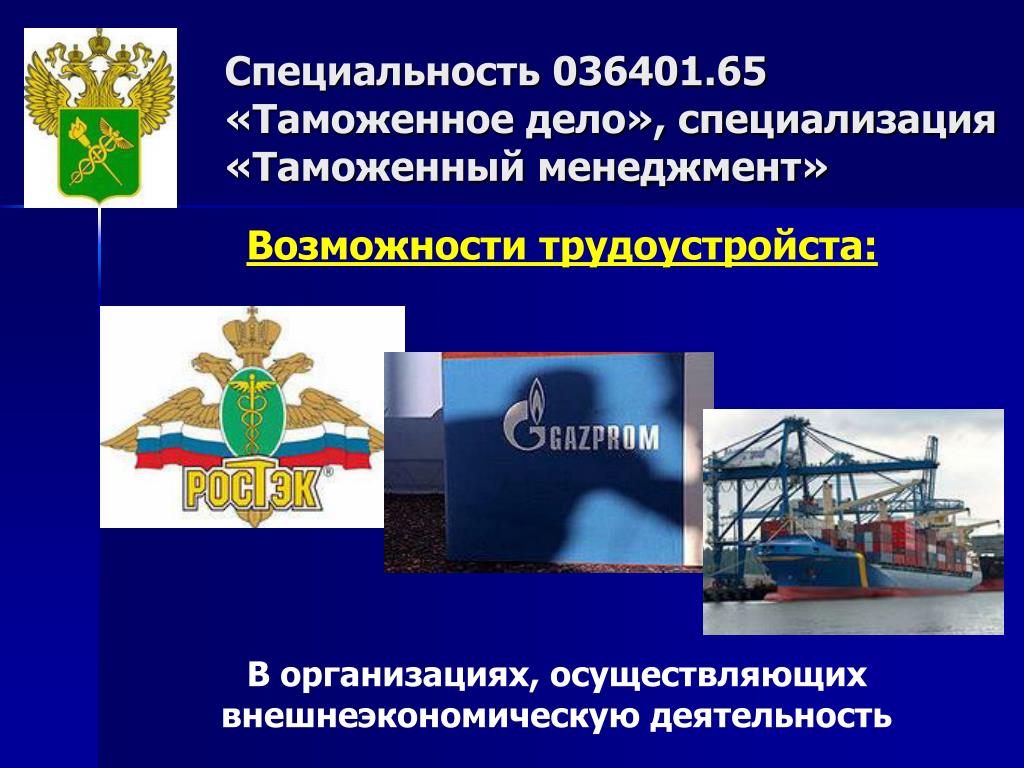 Специальность 036401.65 «Таможенное дело», специализация «Таможенный менеджмент»

Возможности трудоустройста:

РОСТЭК

GAZPROM

В организациях, осуществляющих внешнеэкономическую деятельность